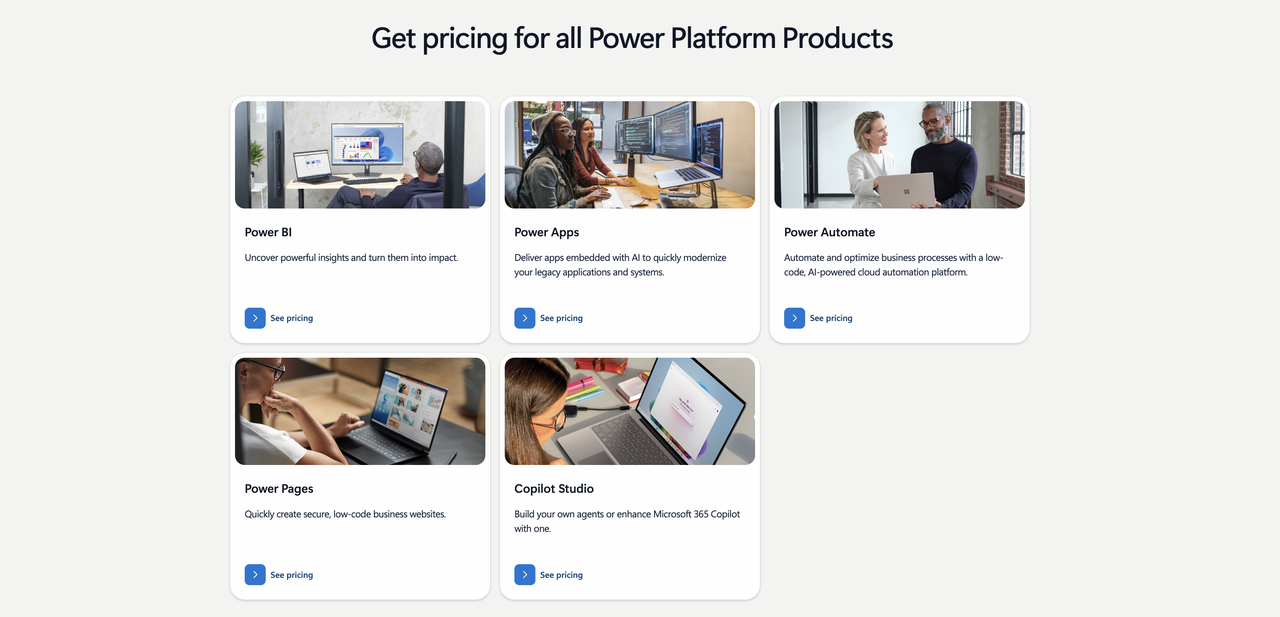 Get pricing for all Power Platform Products

Power BI

Uncover powerful insights and turn them into impact.

See pricing

Power Apps

Deliver apps embedded with AI to quickly modernize your legacy applications and systems.

See pricing

Power Automate

Automate and optimize business processes with a low-code, AI-powered cloud automation platform.

See pricing

Power Pages

Quickly create secure, low-code business websites.

See pricing

Copilot Studio

Build your own agents or enhance Microsoft 365 Copilot with one.

See pricing